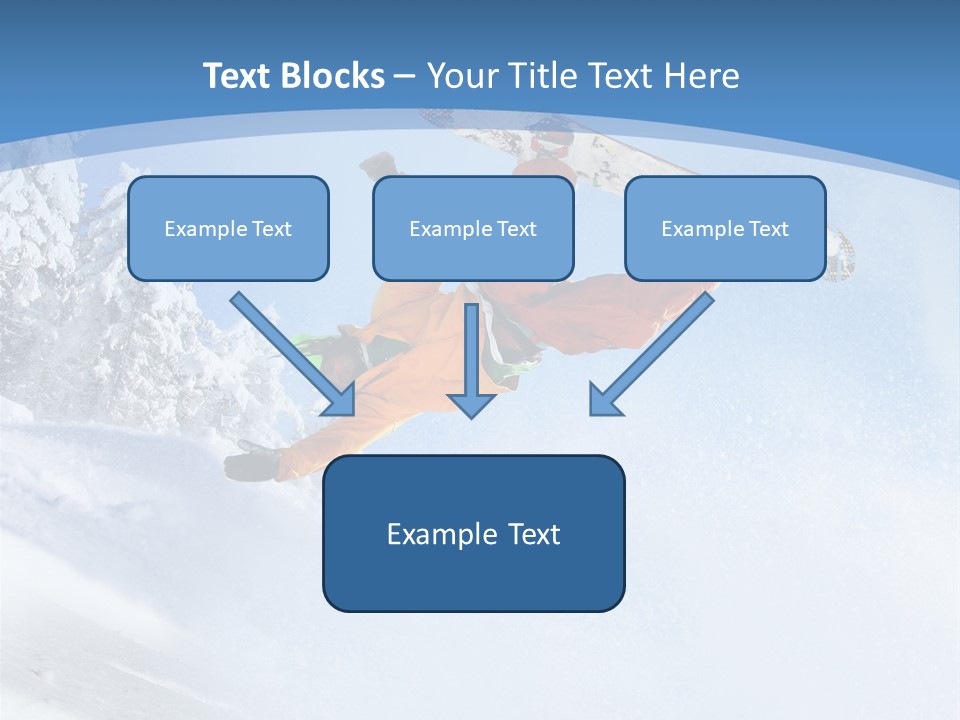 Text Blocks – Your Title Text Here

Example Text

Example Text

Example Text

Example Text